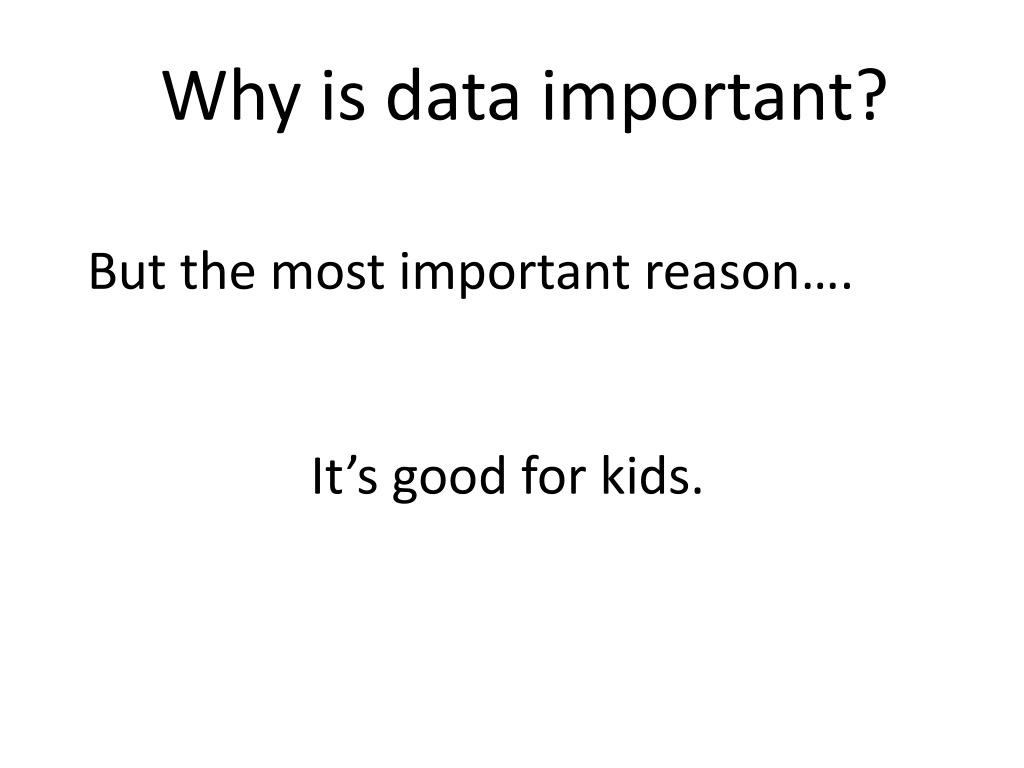 Why is data important?

But the most important reason….

It’s good for kids.